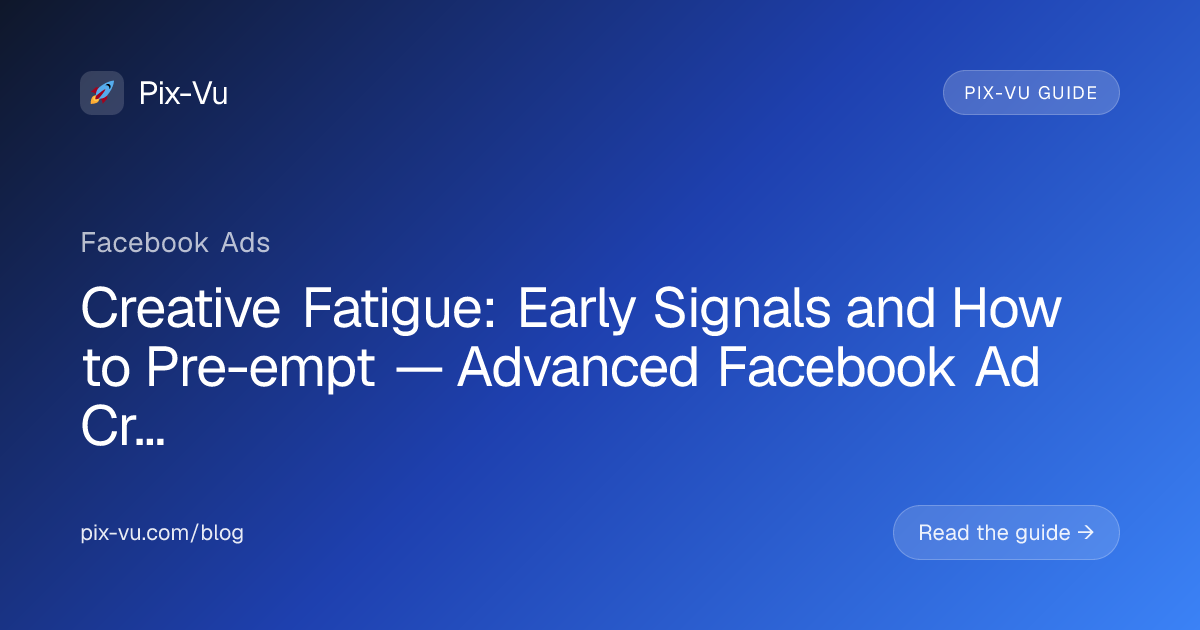 Pix-Vu

PIX-VU GUIDE

Facebook Ads

Creative Fatigue: Early Signals and How to Pre-empt — Advanced Facebook Ad Cr...

pix-vu.com/blog

Read the guide →